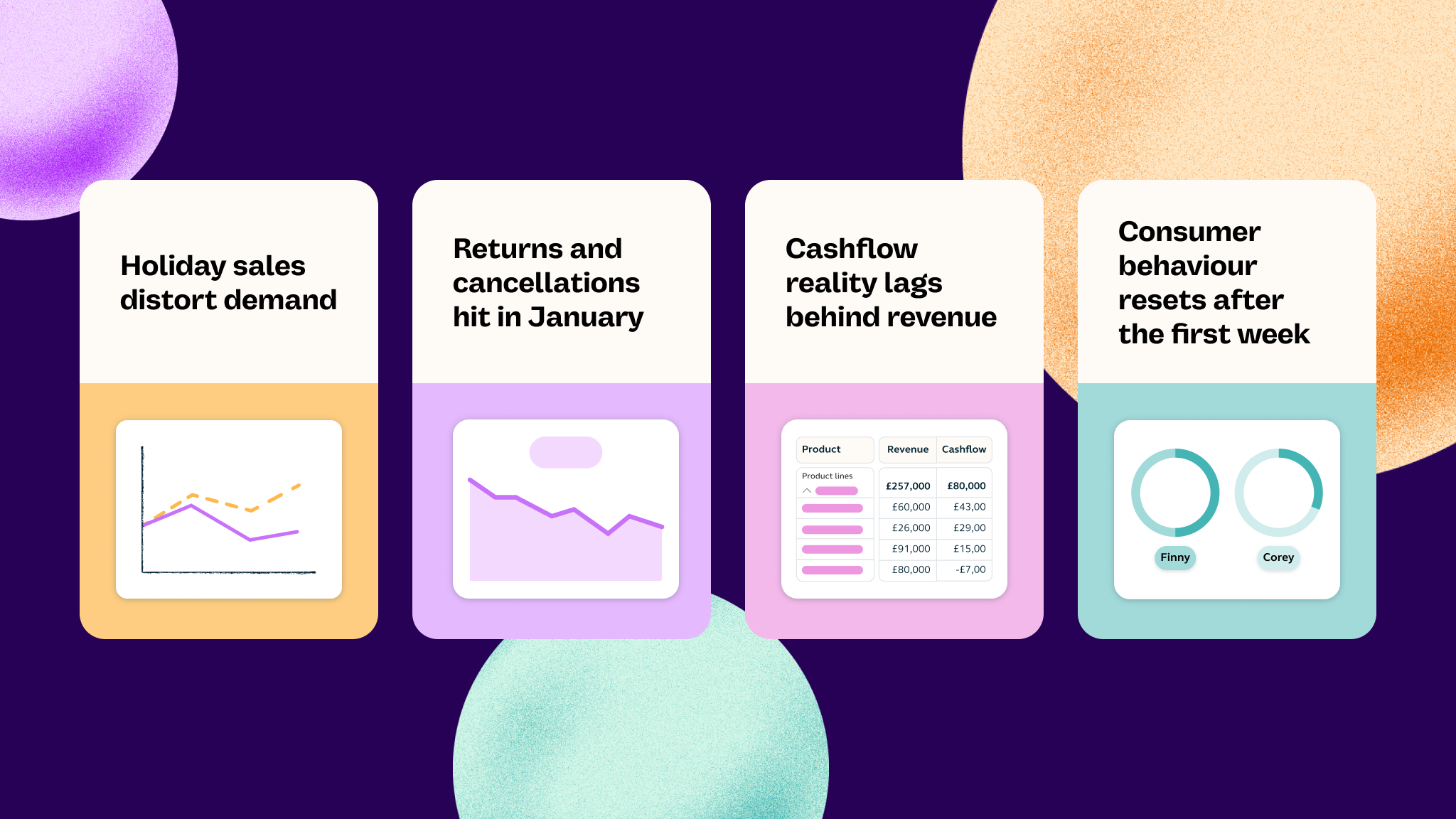 Holiday sales distort demand

Returns and cancellations hit in January

Cashflow reality lags behind revenue

| Product | Revenue | Cashflow |
|---|---|---|
| Product lines | £257,000 | £80,000 |
| | £60,000 | £43,00 |
| | £26,000 | £29,00 |
| | £91,000 | £15,00 |
| | £80,000 | -£7,00 |

Consumer behaviour resets after the first week

Finny

Corey